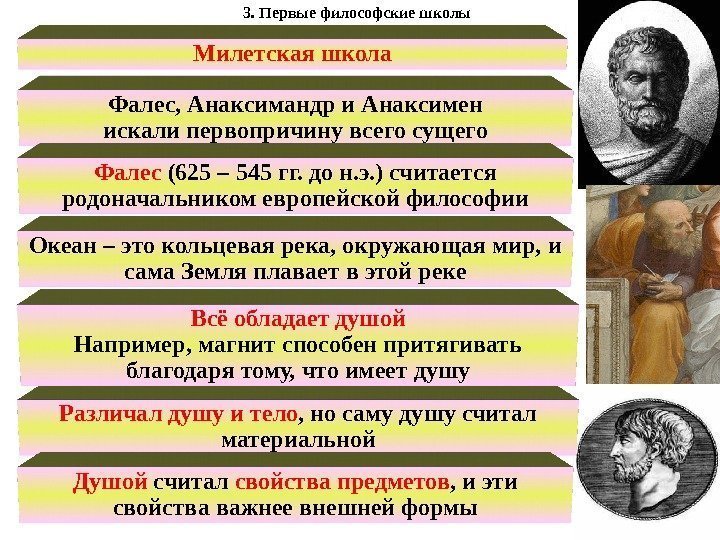 3. Первые философские школы

Милетская школа

Фалес, Анаксимандр и Анаксимен искали первопричину всего сущего

Фалес (625 – 545 гг. до н.э.) считается родоначальником европейской философии

Океан – это кольцевая река, окружающая мир, и сама Земля плавает в этой реке

Всё обладает душой
Например, магнит способен притягивать благодаря тому, что имеет душу

Различал душу и тело, но саму душу считал материальной

Душой считал свойства предметов, и эти свойства важнее внешней формы